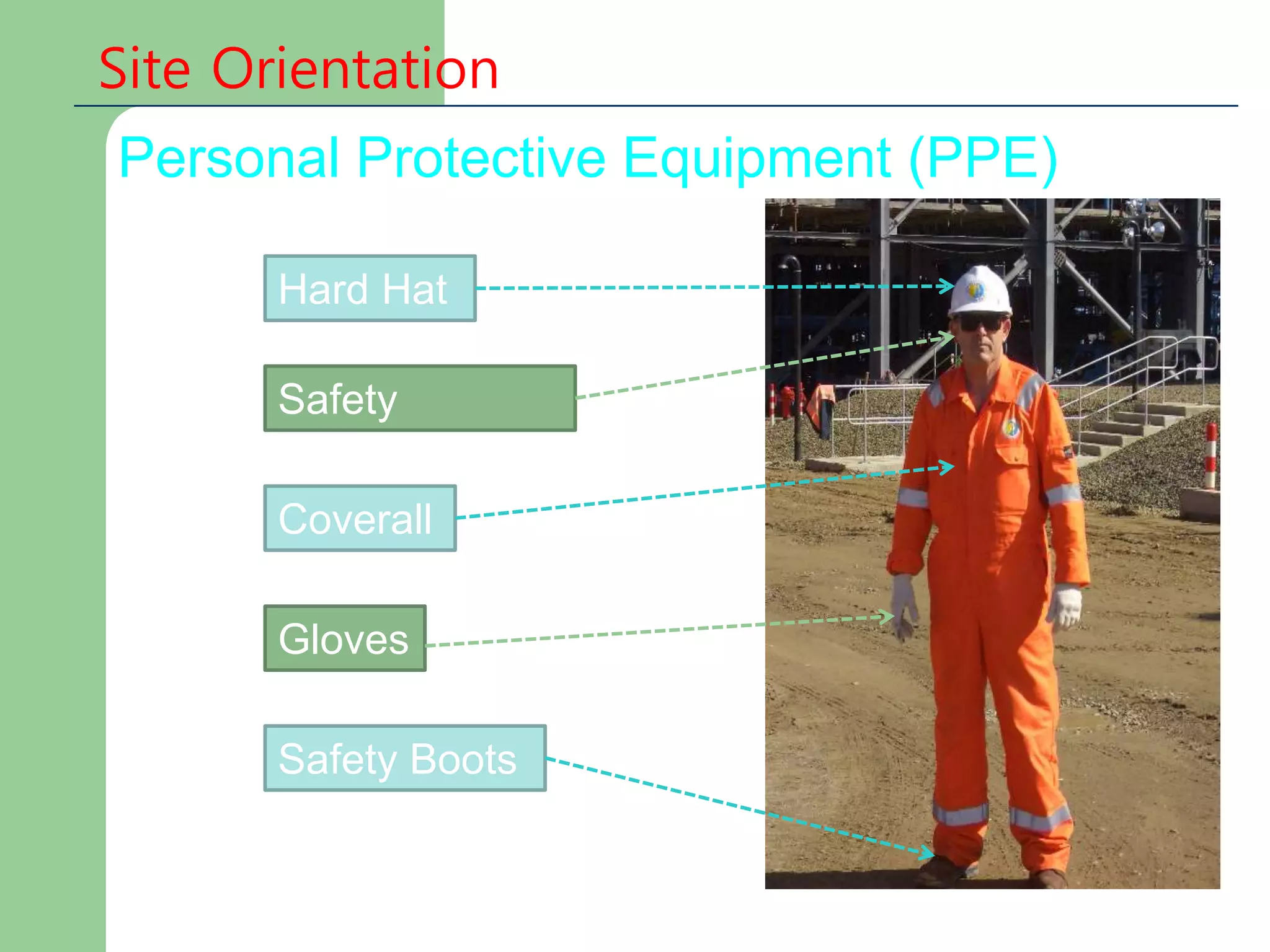 Site Orientation

Personal Protective Equipment (PPE)

Hard Hat

Safety

Coverall

Gloves

Safety Boots